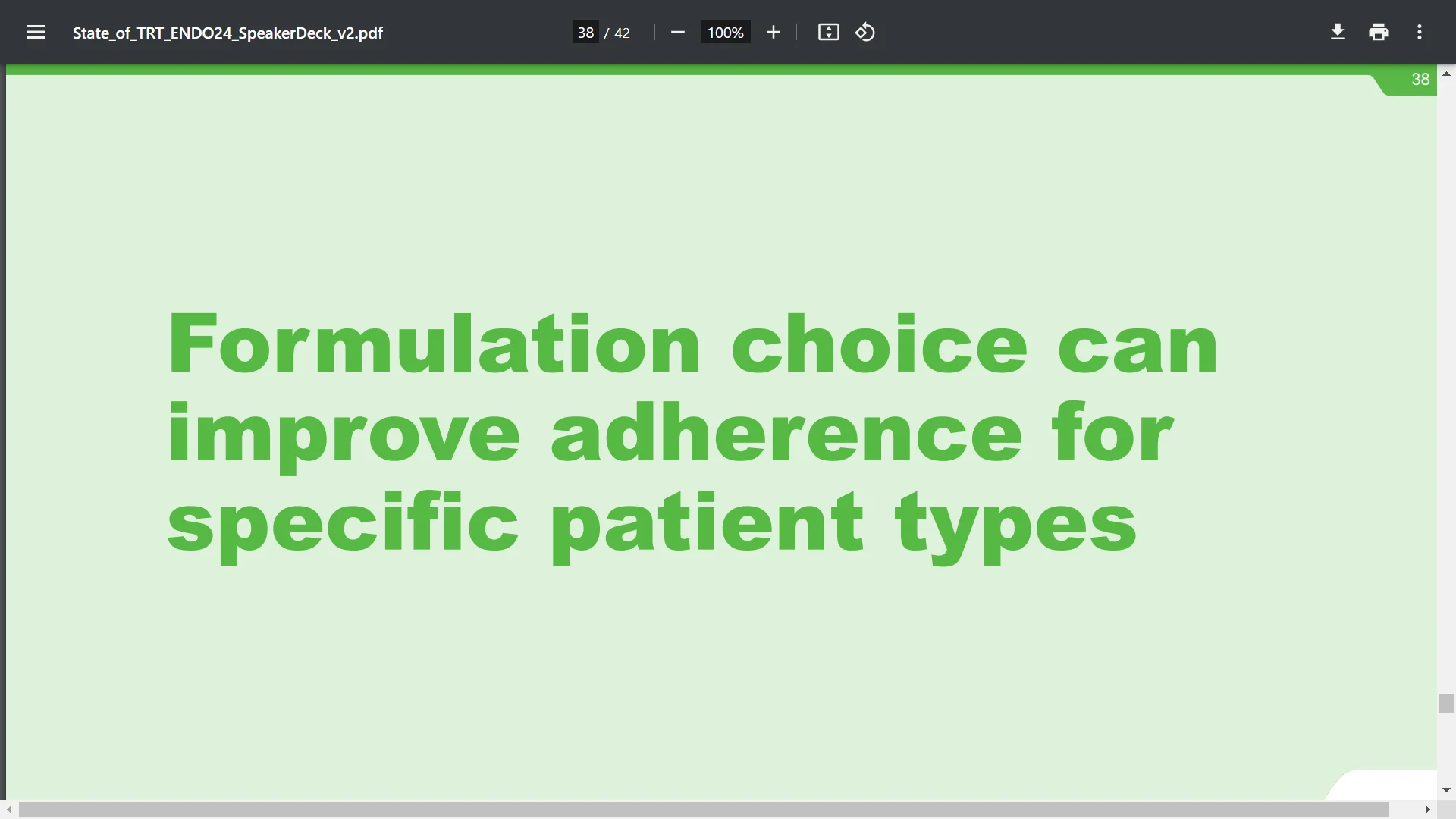 State_of_TRT_ENDO24_SpeakerDeck_v2.pdf 38 / 42 100%

38

Formulation choice can improve adherence for specific patient types